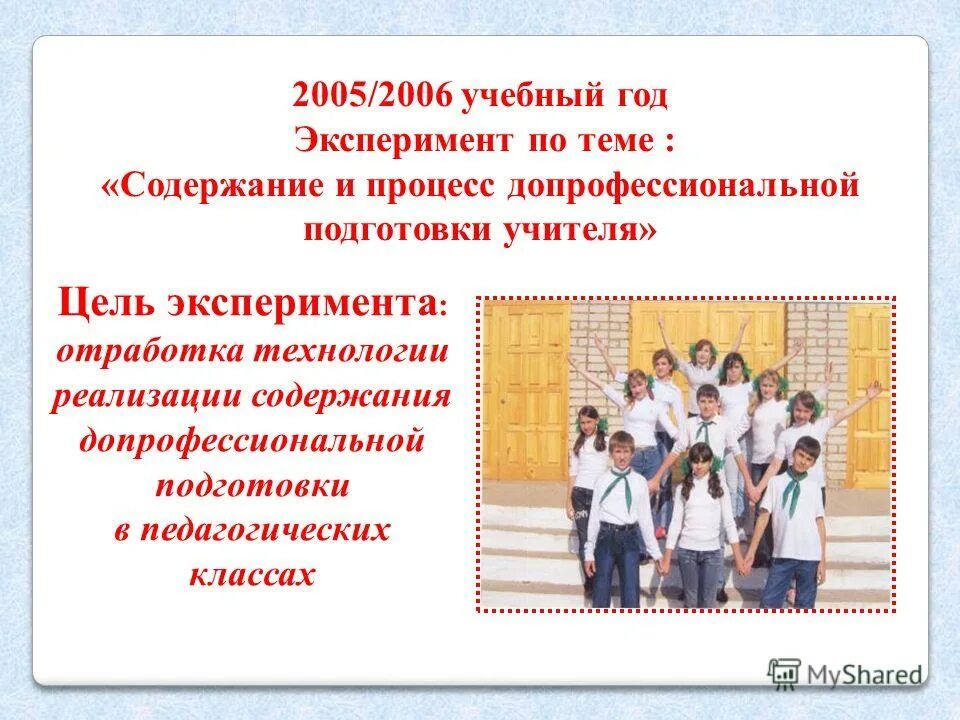 2005/2006 учебный год
Эксперимент по теме :
«Содержание и процесс допрофессиональной подготовки учителя»

Цель эксперимента: отработка технологии реализации содержания допрофессиональной подготовки в педагогических классах

MyShared